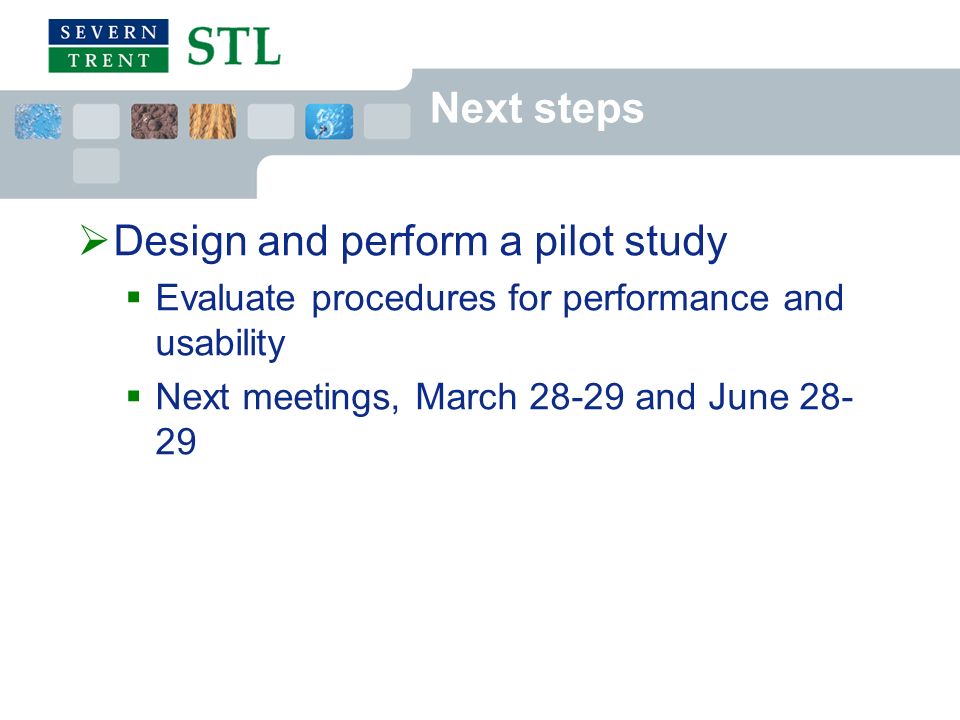 SEVERN
TRENT
STL

Next steps

➢ Design and perform a pilot study
▪ Evaluate procedures for performance and usability
▪ Next meetings, March 28-29 and June 28-29